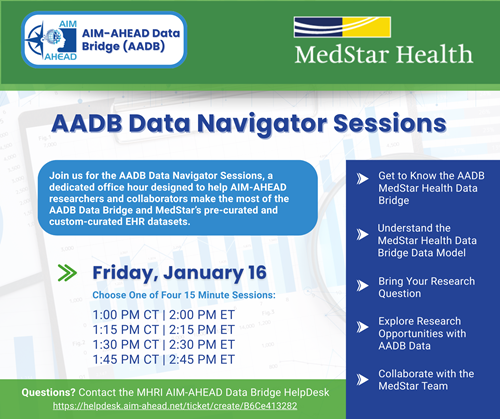 AIM AHEAD

AIM-AHEAD Data Bridge (AADB)

MedStar Health

AADB Data Navigator Sessions

Join us for the AADB Data Navigator Sessions, a dedicated office hour designed to help AIM-AHEAD researchers and collaborators make the most of the AADB Data Bridge and MedStar's pre-curated and custom-curated EHR datasets.

Friday, January 16

Choose One of Four 15 Minute Sessions:

1:00 PM CT | 2:00 PM ET
1:15 PM CT | 2:15 PM ET
1:30 PM CT | 2:30 PM ET
1:45 PM CT | 2:45 PM ET

Get to Know the AADB MedStar Health Data Bridge

Understand the MedStar Health Data Bridge Data Model

Bring Your Research Question

Explore Research Opportunities with AADB Data

Collaborate with the MedStar Team

Questions? Contact the MHRI AIM-AHEAD Data Bridge HelpDesk
https://helpdesk.aim-ahead.net/ticket/create/B6Ce413282